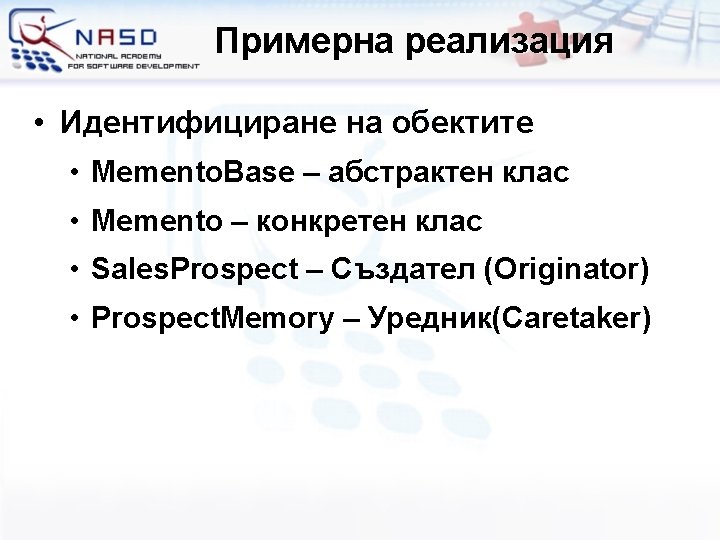 NASD
NATIONAL ACADEMY FOR SOFTWARE DEVELOPMENT

Примерна реализация

• Идентифициране на обектите
• MementoBase – абстрактен клас
• Memento – конкретен клас
• SalesProspect – Създател (Originator)
• ProspectMemory – Уредник(Caretaker)